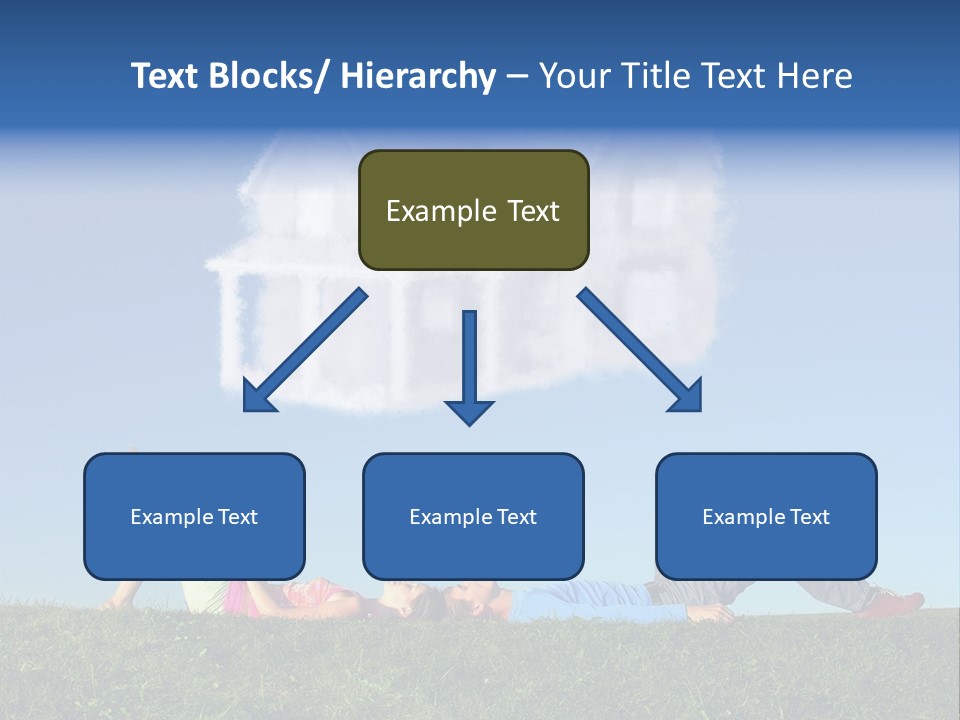 Text Blocks/ Hierarchy – Your Title Text Here

Example Text

Example Text

Example Text

Example Text